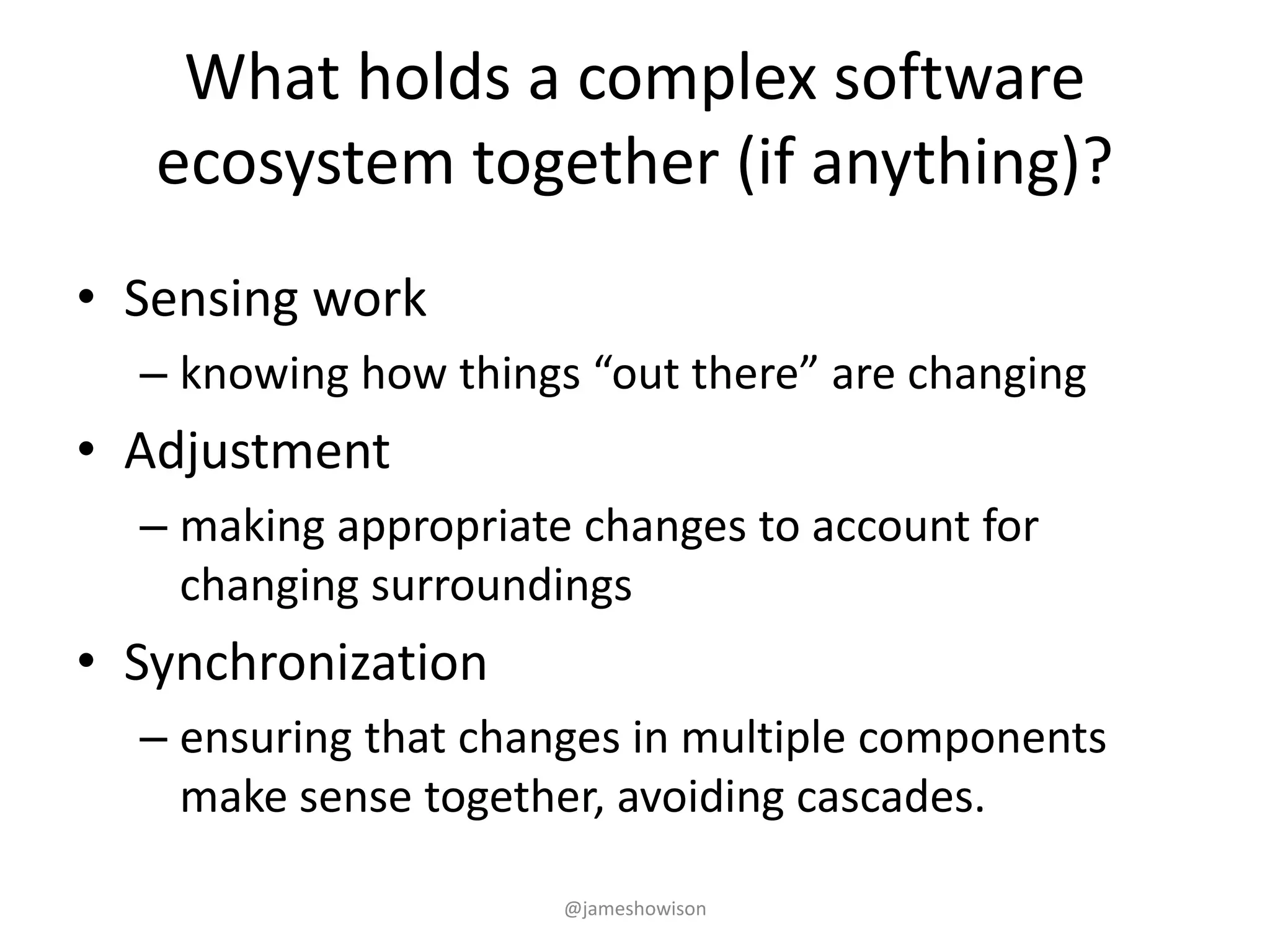 What holds a complex software ecosystem together (if anything)?

• Sensing work
– knowing how things “out there” are changing
• Adjustment
– making appropriate changes to account for changing surroundings
• Synchronization
– ensuring that changes in multiple components make sense together, avoiding cascades.

@jameshowison